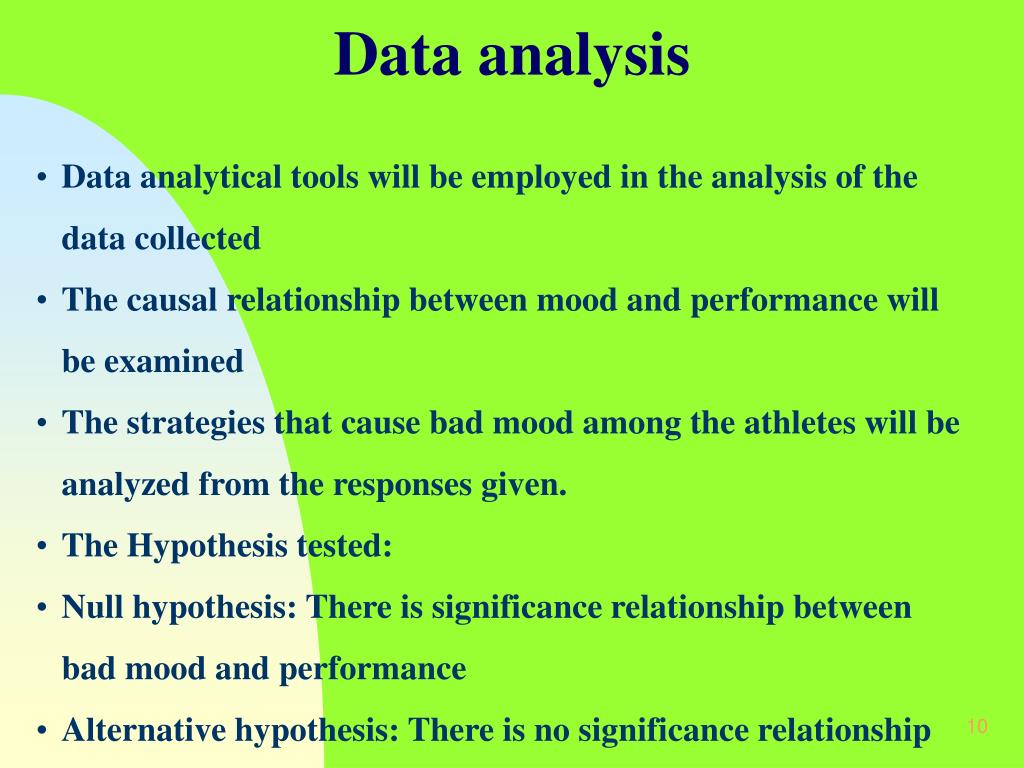 Data analysis

• Data analytical tools will be employed in the analysis of the data collected
• The causal relationship between mood and performance will be examined
• The strategies that cause bad mood among the athletes will be analyzed from the responses given.
• The Hypothesis tested:
• Null hypothesis: There is significance relationship between bad mood and performance
• Alternative hypothesis: There is no significance relationship

10